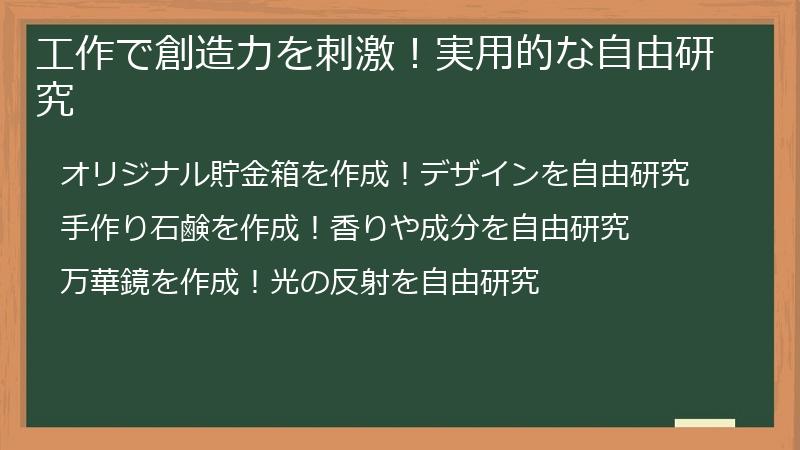 工作で創造力を刺激！実用的な自由研究

オリジナル貯金箱を作成！デザインを自由研究

手作り石鹸を作成！香りや成分を自由研究

万華鏡を作成！光の反射を自由研究